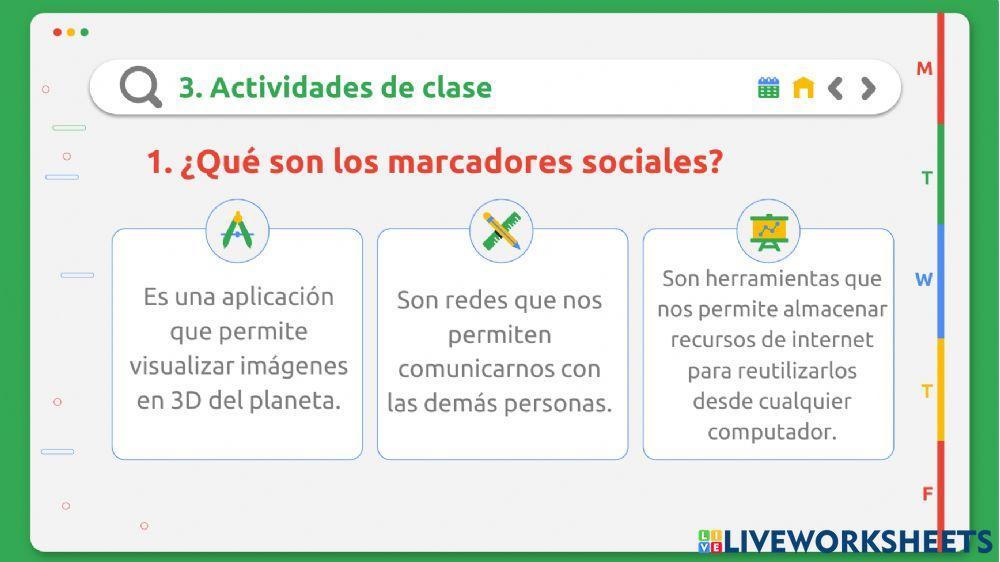 3. Actividades de clase

M

T

W

T

F

1. ¿Qué son los marcadores sociales?

Es una aplicación que permite visualizar imágenes en 3D del planeta.

Son redes que nos permiten comunicarnos con las demás personas.

Son herramientas que nos permite almacenar recursos de internet para reutilizarlos desde cualquier computador.

LIVEWORKSHEETS